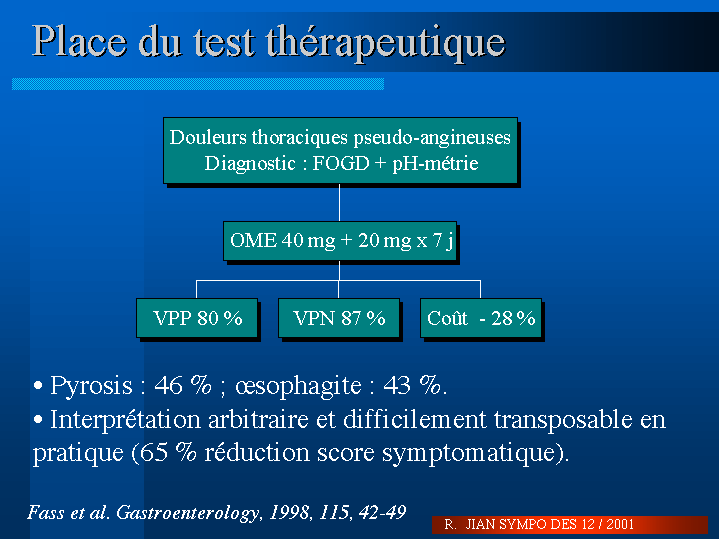 Place du test thérapeutique

Douleurs thoraciques pseudo-angineuses
Diagnostic : FOGD + pH-métrie

OME 40 mg + 20 mg x 7 j

VPP 80 %

VPN 87 %

Coût - 28 %

• Pyrosis : 46 % ; œsophagite : 43 %.

• Interprétation arbitraire et difficilement transposable en pratique (65 % réduction score symptomatique).

Fass et al. Gastroenterology, 1998, 115, 42-49

R. JIAN SYMPO DES 12 / 2001